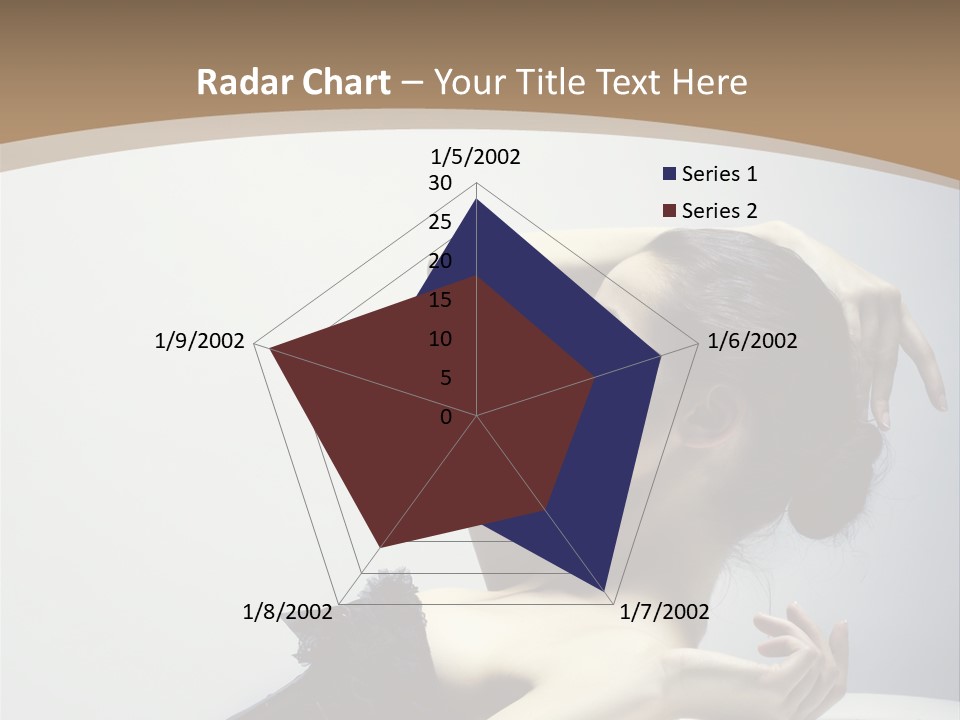 Radar Chart – Your Title Text Here

1/5/2002
30
25
20
15
10
5
0
1/6/2002
1/7/2002
1/8/2002
1/9/2002

Series 1
Series 2